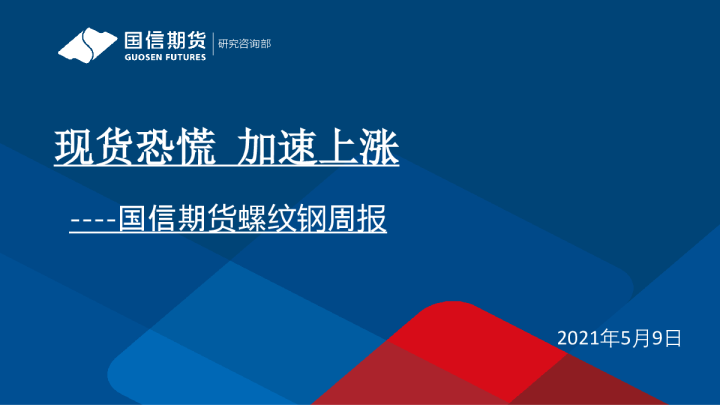 国信期货
GUOSEN FUTURES
研究咨询部

现货恐慌 加速上涨

----国信期货螺纹钢周报

2021年5月9日